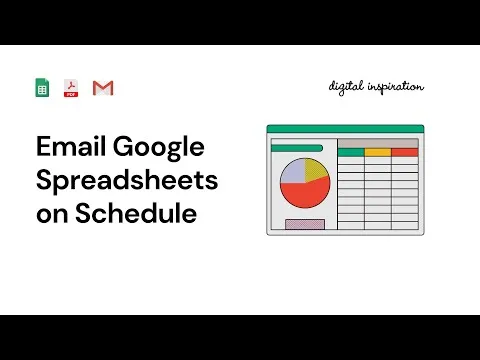 PDF

digital inspiration

Email Google Spreadsheets on Schedule